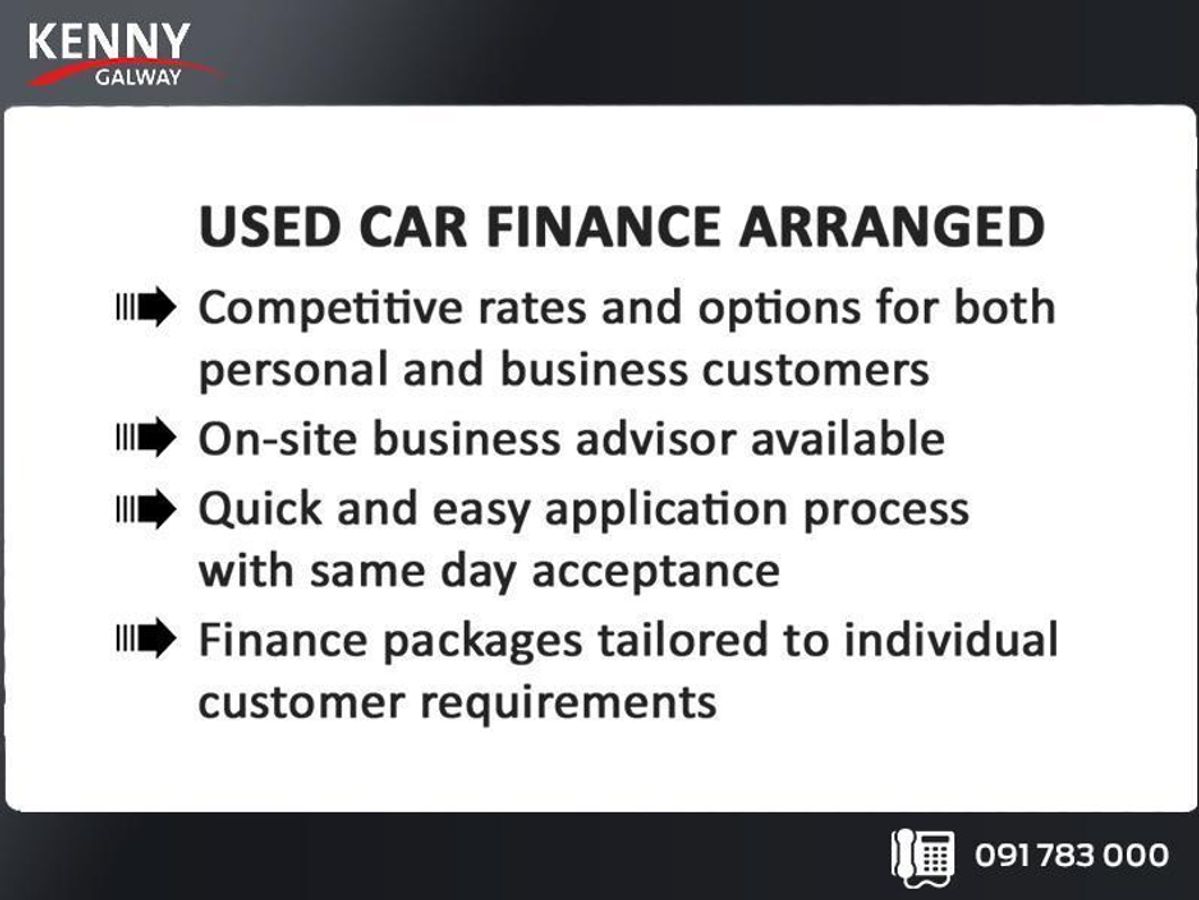 KENNY
GALWAY

USED CAR FINANCE ARRANGED

Competitive rates and options for both personal and business customers

On-site business advisor available

Quick and easy application process with same day acceptance

Finance packages tailored to individual customer requirements

091 783 000